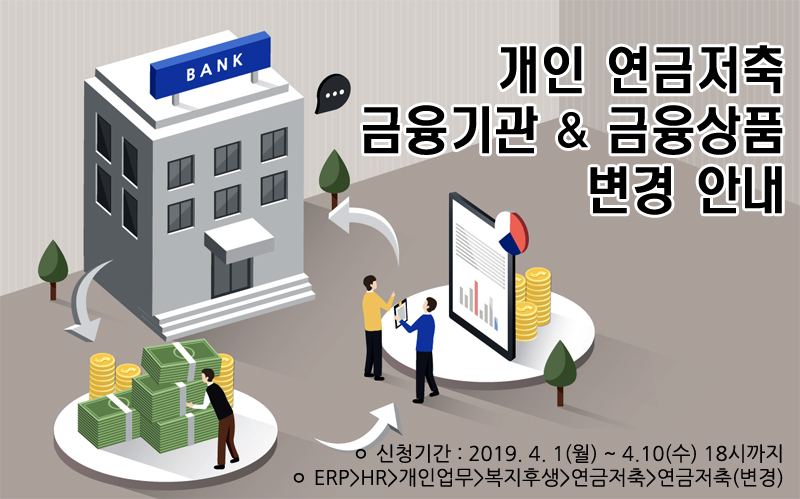 BANK

개인 연금저축
금융기관 & 금융상품
변경 안내

ㅇ 신청기간 : 2019. 4. 1(월) ~ 4.10(수) 18시까지
ㅇ ERP>HR>개인업무>복지후생>연금저축>연금저축(변경)